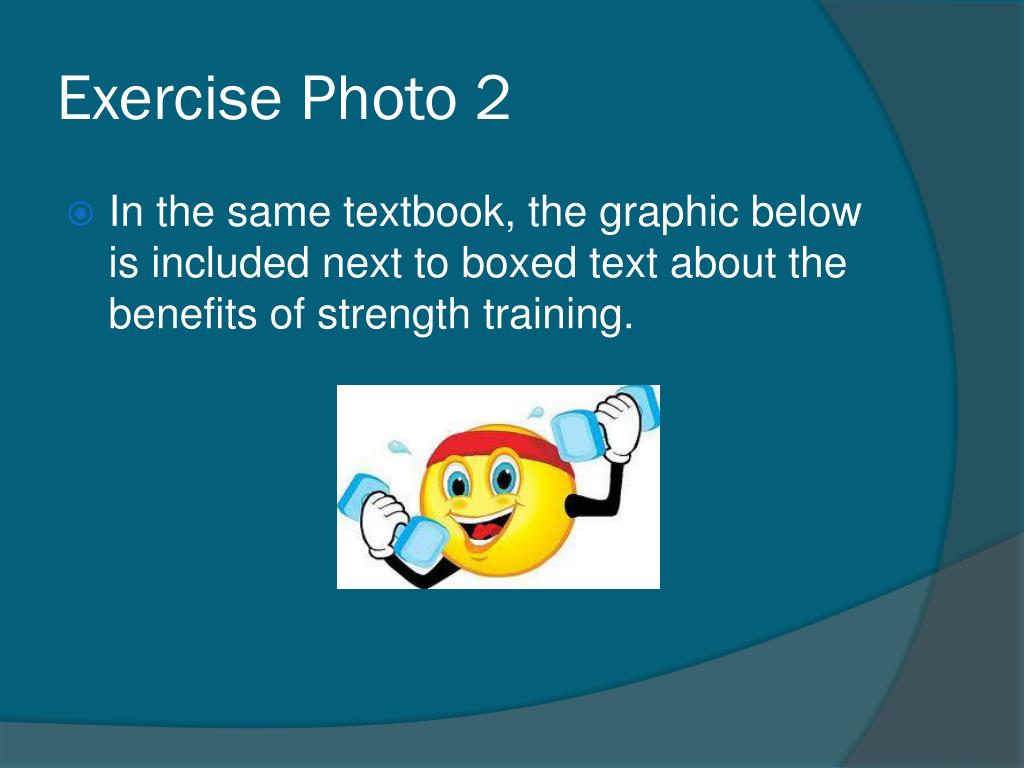 Exercise Photo 2

In the same textbook, the graphic below is included next to boxed text about the benefits of strength training.